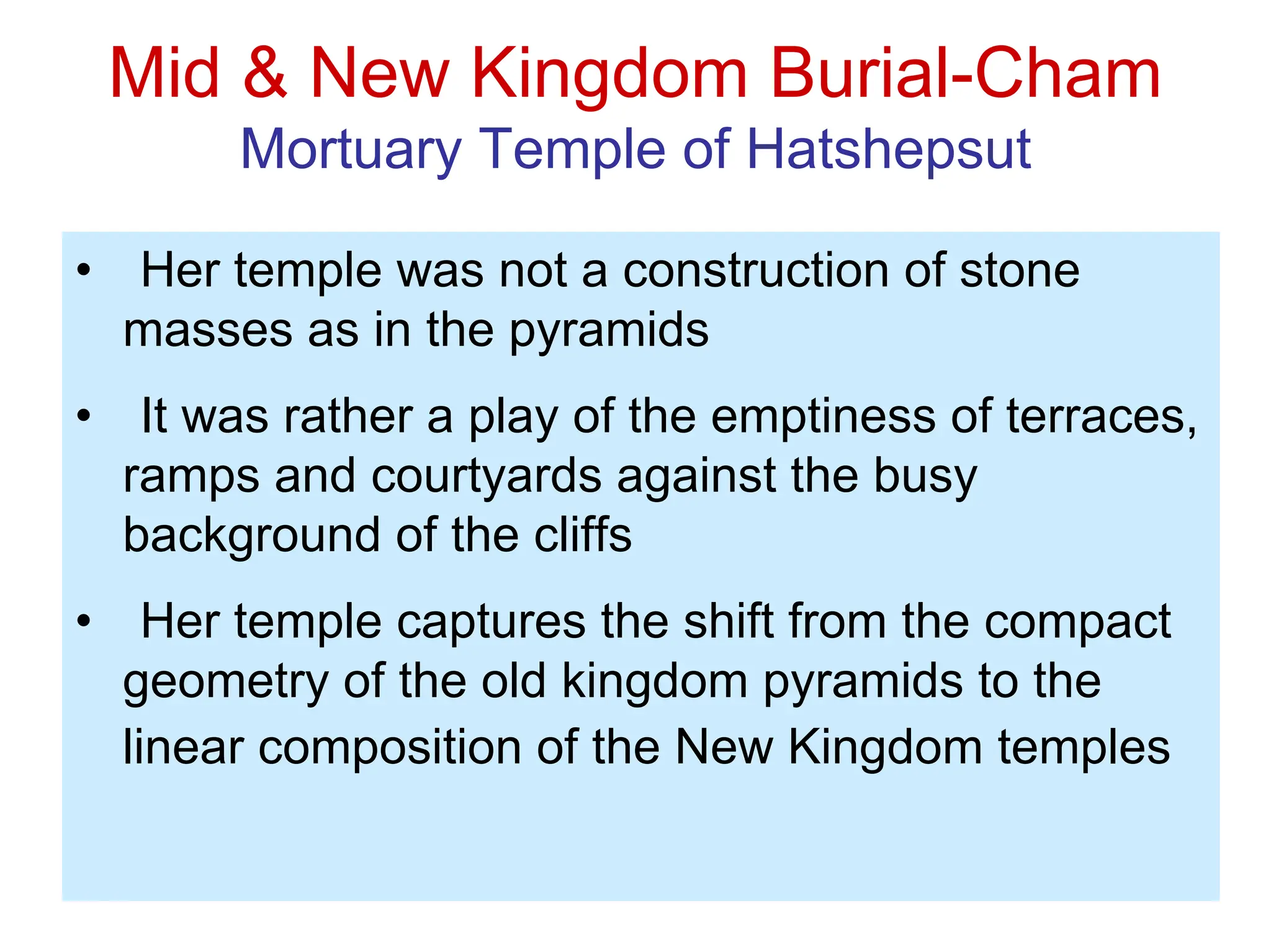 Mid & New Kingdom Burial-Cham
Mortuary Temple of Hatshepsut

• Her temple was not a construction of stone masses as in the pyramids

• It was rather a play of the emptiness of terraces, ramps and courtyards against the busy background of the cliffs

• Her temple captures the shift from the compact geometry of the old kingdom pyramids to the linear composition of the New Kingdom temples